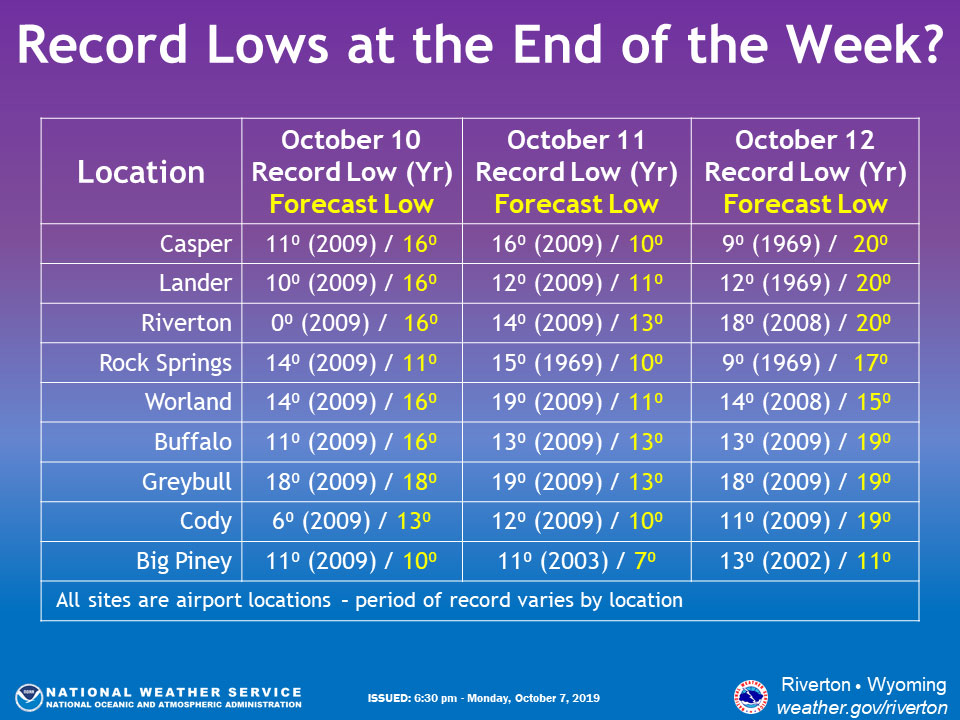 Record Lows at the End of the Week?

| Location | October 10 Record Low (Yr) Forecast Low | October 11 Record Low (Yr) Forecast Low | October 12 Record Low (Yr) Forecast Low |
|---|---|---|---|
| Casper | 11º (2009) / 16º | 16º (2009) / 10º | 9º (1969) / 20º |
| Lander | 10º (2009) / 16º | 12º (2009) / 11º | 12º (1969) / 20º |
| Riverton | 0º (2009) / 16º | 14º (2009) / 13º | 18º (2008) / 20º |
| Rock Springs | 14º (2009) / 11º | 15º (1969) / 10º | 9º (1969) / 17º |
| Worland | 14º (2009) / 16º | 19º (2009) / 11º | 14º (2008) / 15º |
| Buffalo | 11º (2009) / 16º | 13º (2009) / 13º | 13º (2009) / 19º |
| Greybull | 18º (2009) / 18º | 19º (2009) / 13º | 18º (2009) / 19º |
| Cody | 6º (2009) / 13º | 12º (2009) / 10º | 11º (2009) / 19º |
| Big Piney | 11º (2009) / 10º | 11º (2003) / 7º | 13º (2002) / 11º |

All sites are airport locations – period of record varies by location

NATIONAL WEATHER SERVICE
NATIONAL OCEANIC AND ATMOSPHERIC ADMINISTRATION

ISSUED: 6:30 pm - Monday, October 7, 2019

Riverton • Wyoming
weather.gov/riverton